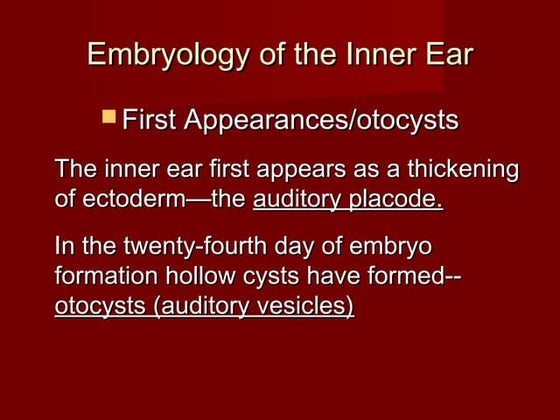 Embryology of the Inner Ear

First Appearances/otocysts

The inner ear first appears as a thickening of ectoderm—the auditory placode.

In the twenty-fourth day of embryo formation hollow cysts have formed--otocysts (auditory vesicles)